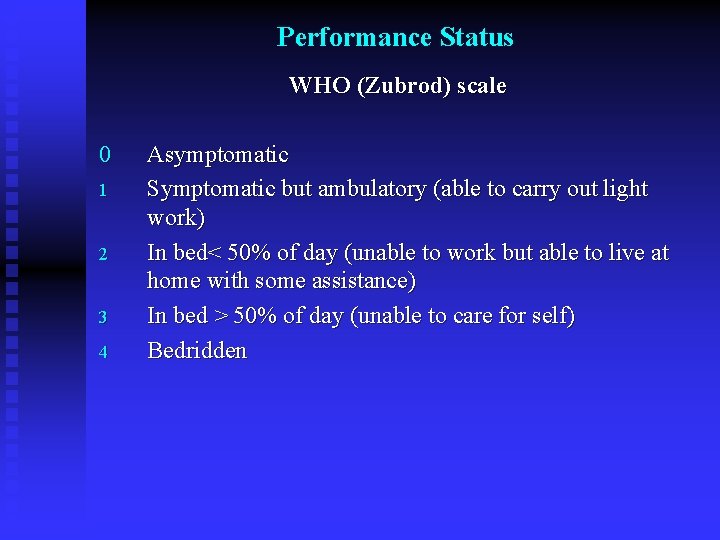 Performance Status

WHO (Zubrod) scale

0 Asymptomatic

1 Symptomatic but ambulatory (able to carry out light work)

2 In bed< 50% of day (unable to work but able to live at home with some assistance)

3 In bed > 50% of day (unable to care for self)

4 Bedridden